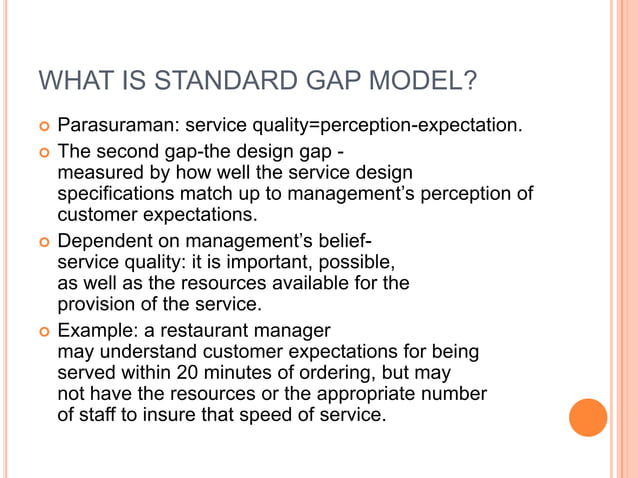 WHAT IS STANDARD GAP MODEL?

Parasuraman: service quality=perception-expectation.

The second gap-the design gap - measured by how well the service design specifications match up to management's perception of customer expectations.

Dependent on management's belief- service quality: it is important, possible, as well as the resources available for the provision of the service.

Example: a restaurant manager may understand customer expectations for being served within 20 minutes of ordering, but may not have the resources or the appropriate number of staff to insure that speed of service.